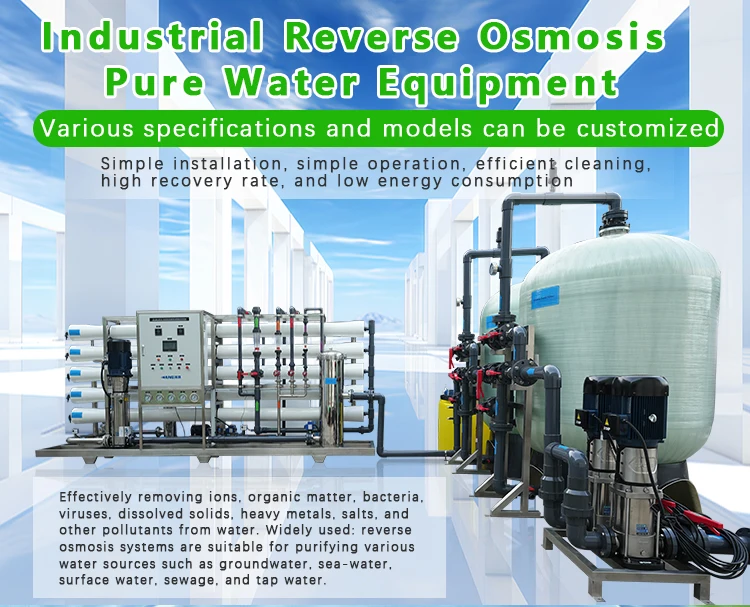 Industrial Reverse Osmosis Pure Water Equipment

Various specifications and models can be customized

Simple installation, simple operation, efficient cleaning, high recovery rate, and low energy consumption

Effectively removing ions, organic matter, bacteria, viruses, dissolved solids, heavy metals, salts, and other pollutants from water. Widely used: reverse osmosis systems are suitable for purifying various water sources such as groundwater, sea-water, surface water, sewage, and tap water.